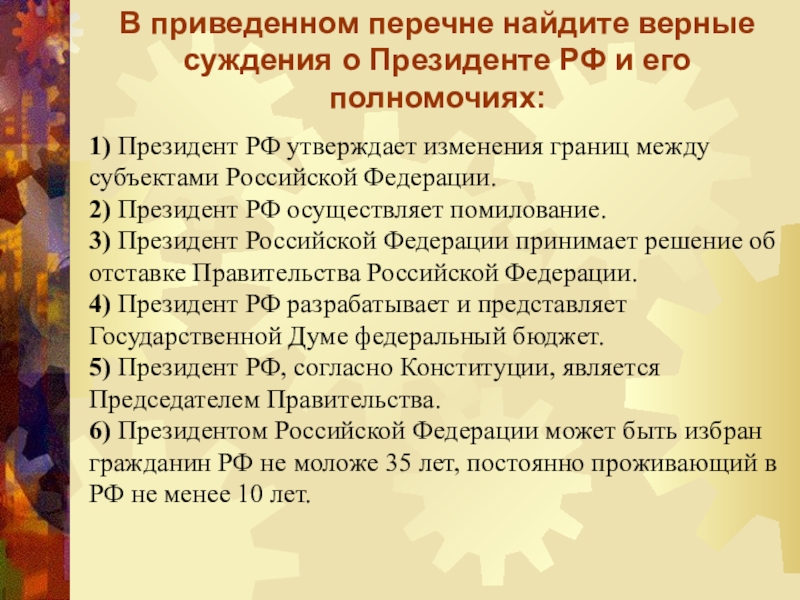 В приведенном перечне найдите верные суждения о Президенте РФ и его полномочиях:

1) Президент РФ утверждает изменения границ между субъектами Российской Федерации.
2) Президент РФ осуществляет помилование.
3) Президент Российской Федерации принимает решение об отставке Правительства Российской Федерации.
4) Президент РФ разрабатывает и представляет Государственной Думе федеральный бюджет.
5) Президент РФ, согласно Конституции, является Председателем Правительства.
6) Президентом Российской Федерации может быть избран гражданин РФ не моложе 35 лет, постоянно проживающий в РФ не менее 10 лет.